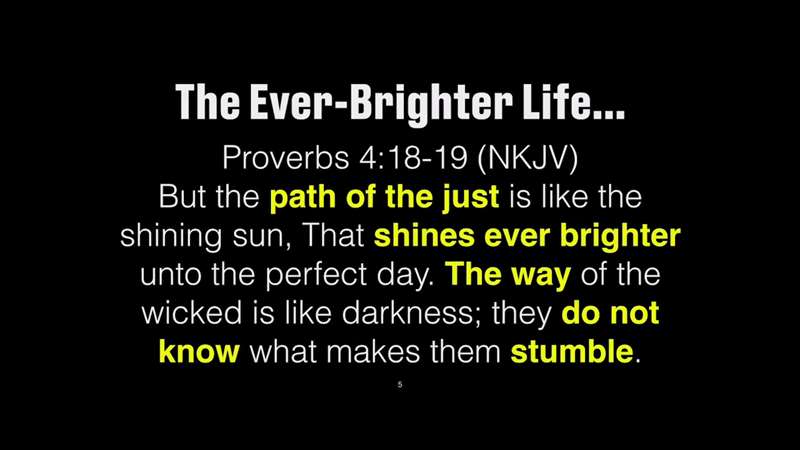 The Ever-Brighter Life...

Proverbs 4:18-19 (NKJV)

But the path of the just is like the shining sun, That shines ever brighter unto the perfect day. The way of the wicked is like darkness; they do not know what makes them stumble.

5